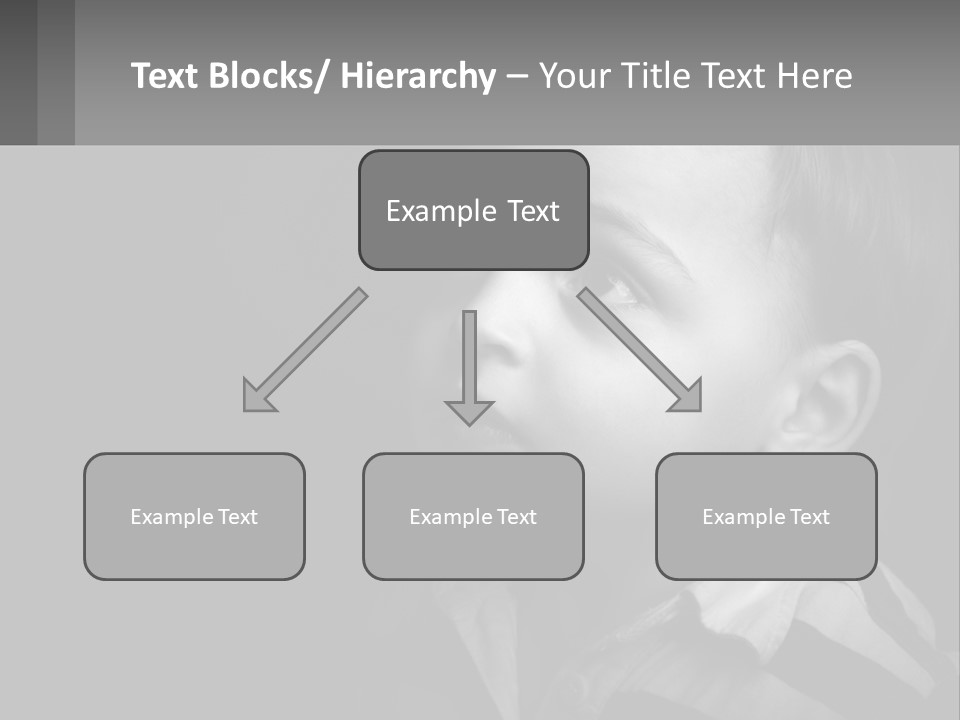 Text Blocks/ Hierarchy – Your Title Text Here

Example Text

Example Text

Example Text

Example Text